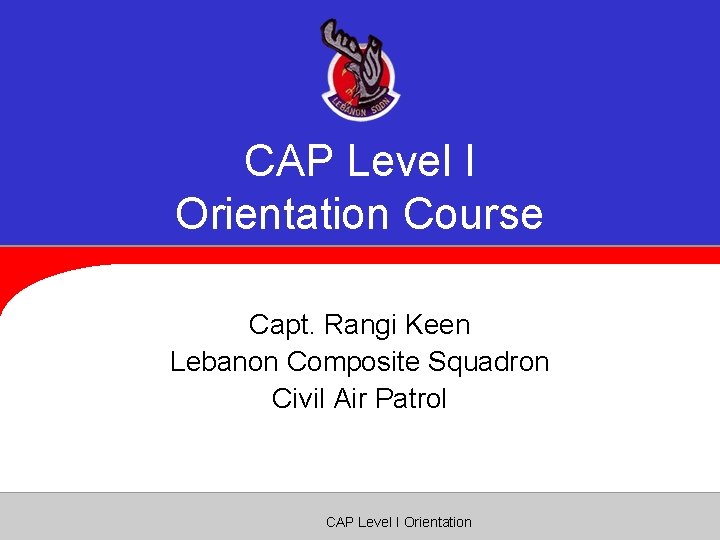 LEBANON SQDN

CAP Level I
Orientation Course

Capt. Rangi Keen
Lebanon Composite Squadron
Civil Air Patrol

CAP Level I Orientation